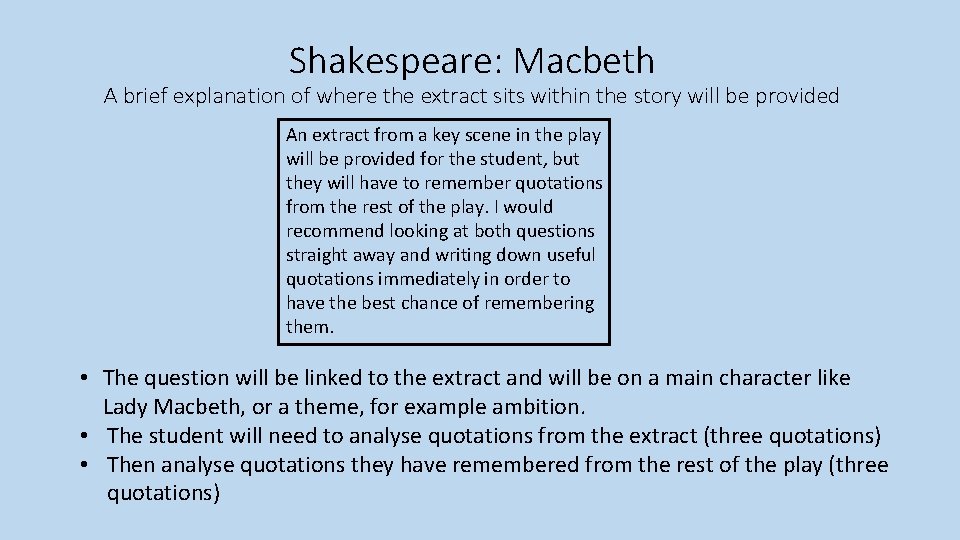 Shakespeare: Macbeth

A brief explanation of where the extract sits within the story will be provided

An extract from a key scene in the play will be provided for the student, but they will have to remember quotations from the rest of the play. I would recommend looking at both questions straight away and writing down useful quotations immediately in order to have the best chance of remembering them.

• The question will be linked to the extract and will be on a main character like Lady Macbeth, or a theme, for example ambition.
• The student will need to analyse quotations from the extract (three quotations)
• Then analyse quotations they have remembered from the rest of the play (three quotations)